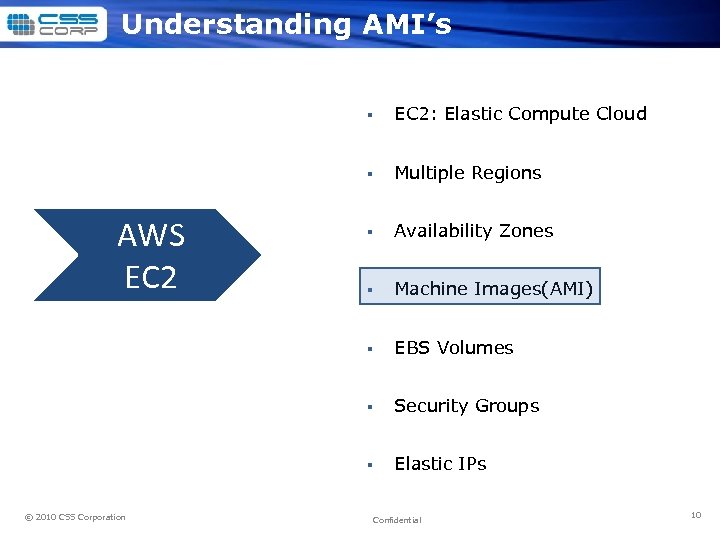 CSS CORP

Understanding AMI's

AWS EC2

▪ EC2: Elastic Compute Cloud

▪ Multiple Regions

▪ Availability Zones

▪ Machine Images(AMI)

▪ EBS Volumes

▪ Security Groups

▪ Elastic IPs

© 2010 CSS Corporation

Confidential

10